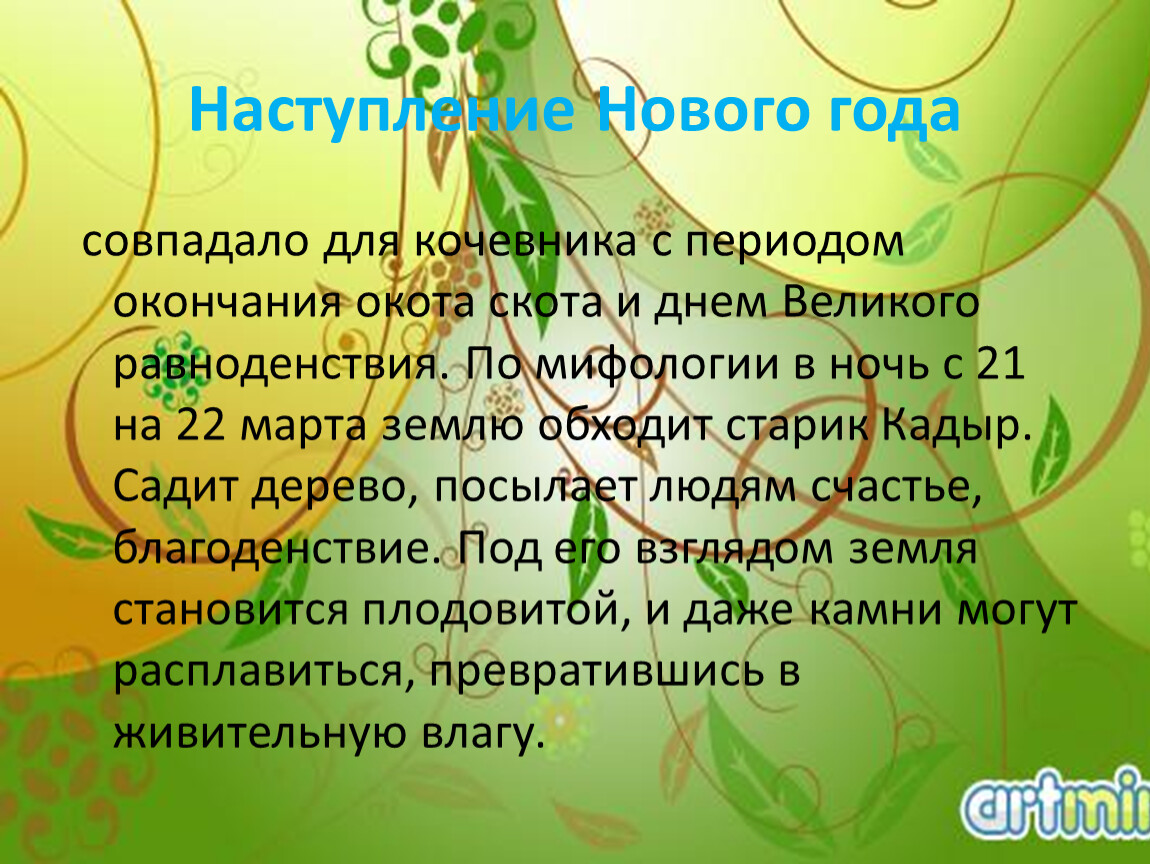 Наступление Нового года

совпадало для кочевника с периодом окончания окота скота и днем Великого равноденствия. По мифологии в ночь с 21 на 22 марта землю обходит старик Кадыр. Садит дерево, посылает людям счастье, благоденствие. Под его взглядом земля становится плодовитой, и даже камни могут расплавиться, превратившись в живительную влагу.

artmi